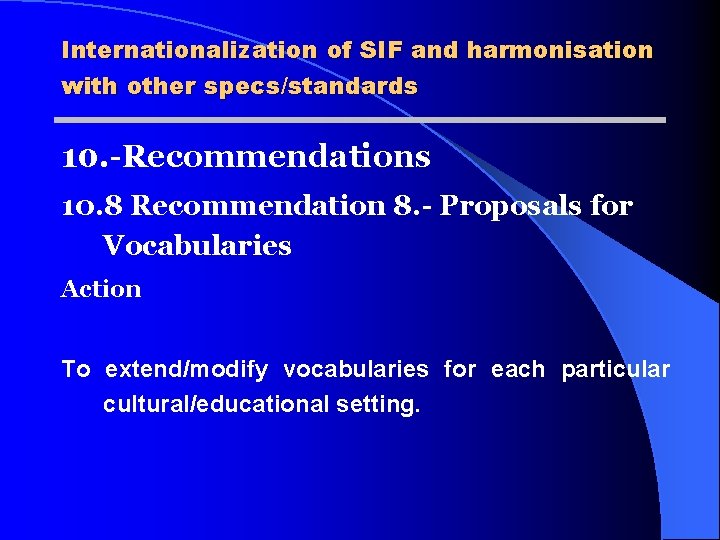 Internationalization of SIF and harmonisation with other specs/standards

10.-Recommendations

10.8 Recommendation 8.- Proposals for Vocabularies

Action

To extend/modify vocabularies for each particular cultural/educational setting.